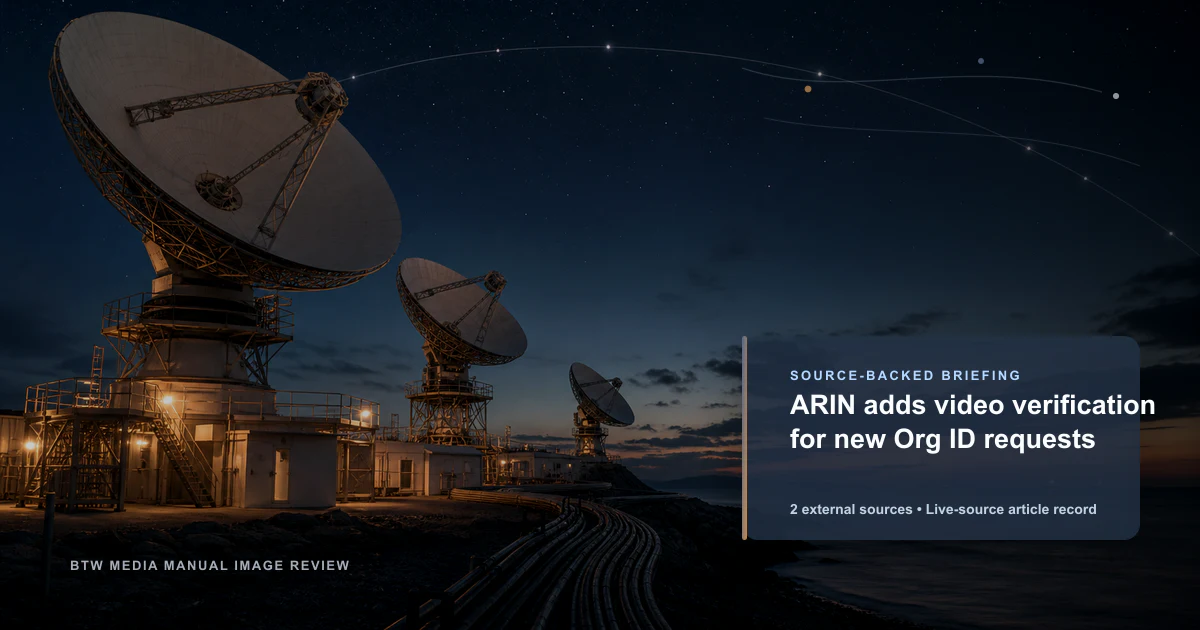 SOURCE-BACKED BRIEFING

ARIN adds video verification for new Org ID requests

2 external sources • Live-source article record

BTW MEDIA MANUAL IMAGE REVIEW